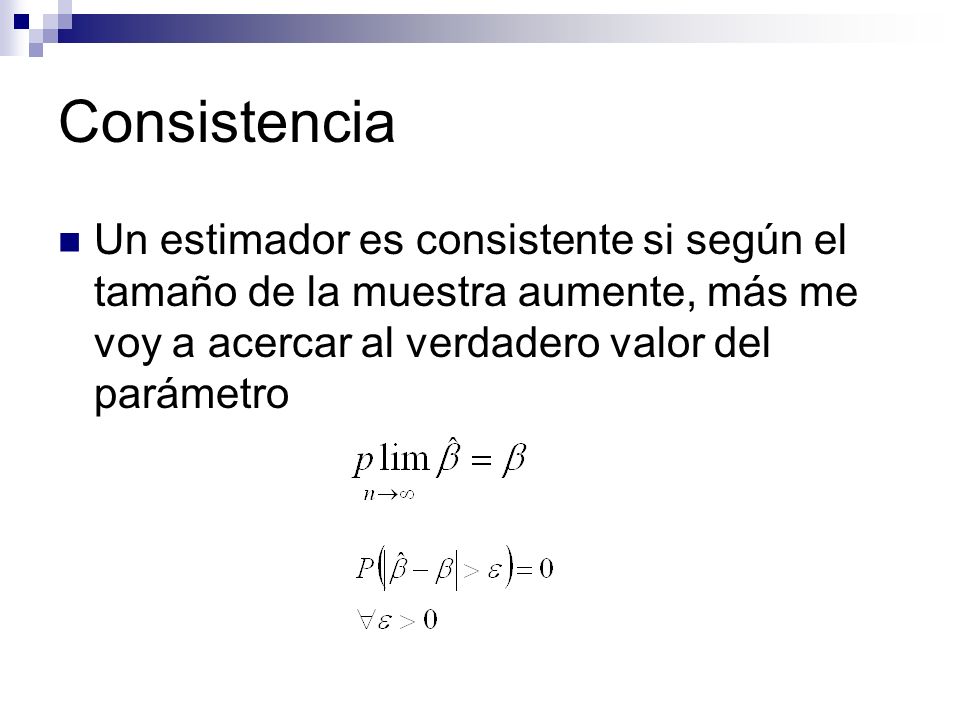 Consistencia

Un estimador es consistente si según el tamaño de la muestra aumente, más me voy a acercar al verdadero valor del parámetro

$p\lim_{n\to\infty}\hat{\beta}=\beta$

$P\left(\left|\hat{\beta}-\beta\right|>\varepsilon\right)=0$

$\forall\varepsilon>0$